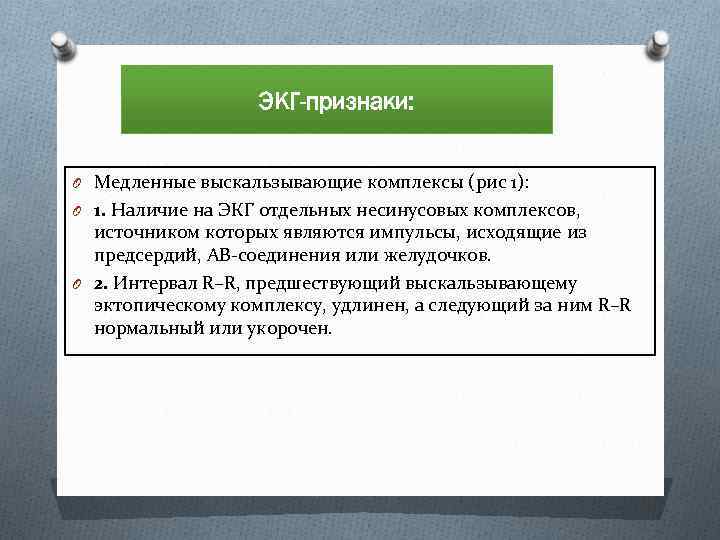 ЭКГ-признаки:

Медленные выскальзывающие комплексы (рис 1):

1. Наличие на ЭКГ отдельных несинусовых комплексов, источником которых являются импульсы, исходящие из предсердий, АВ-соединения или желудочков.

2. Интервал R–R, предшествующий выскальзывающему эктопическому комплексу, удлинен, а следующий за ним R–R нормальный или укорочен.